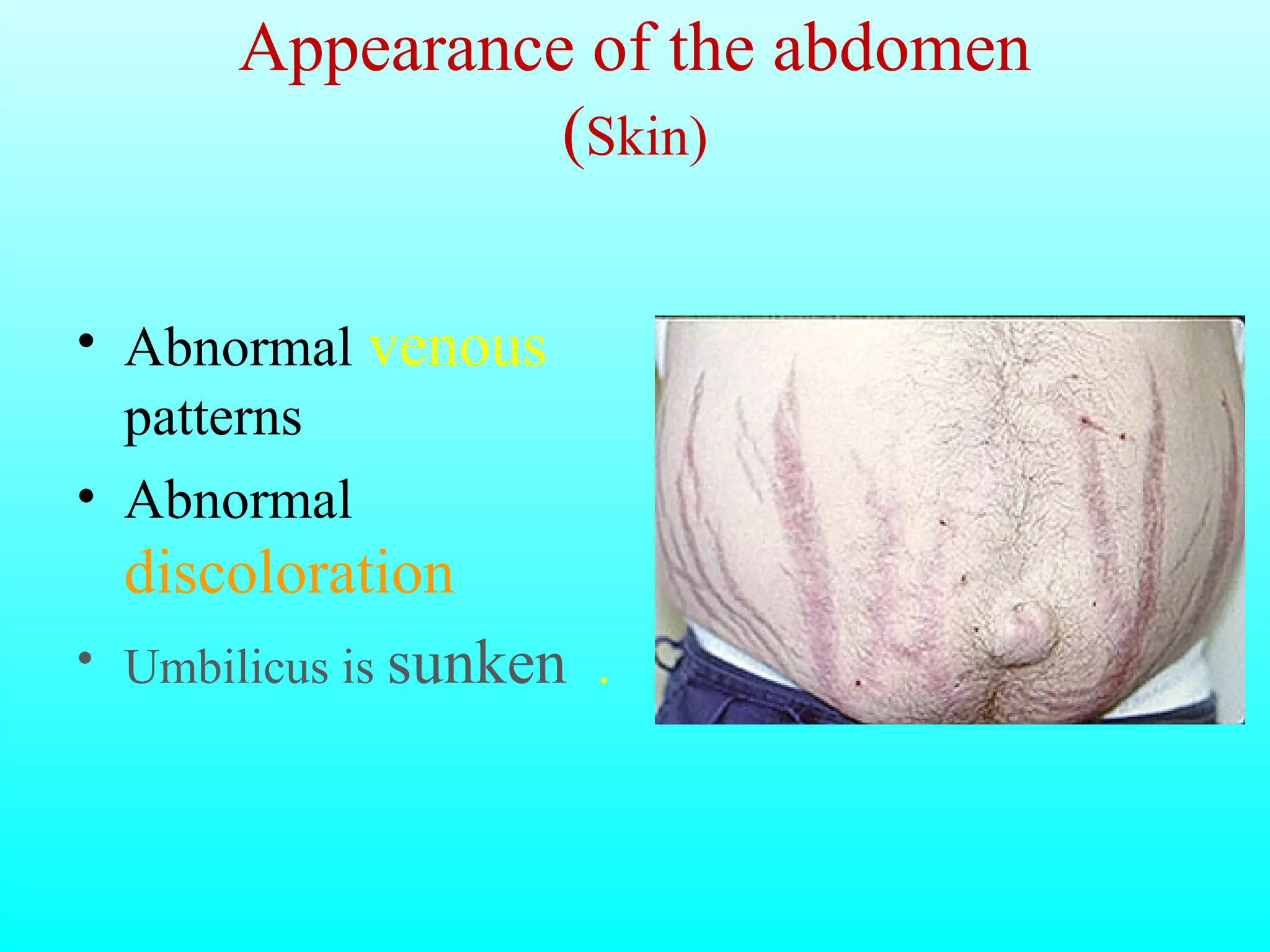 Appearance of the abdomen
(Skin)

• Abnormal venous patterns
• Abnormal discoloration
• Umbilicus is sunken .